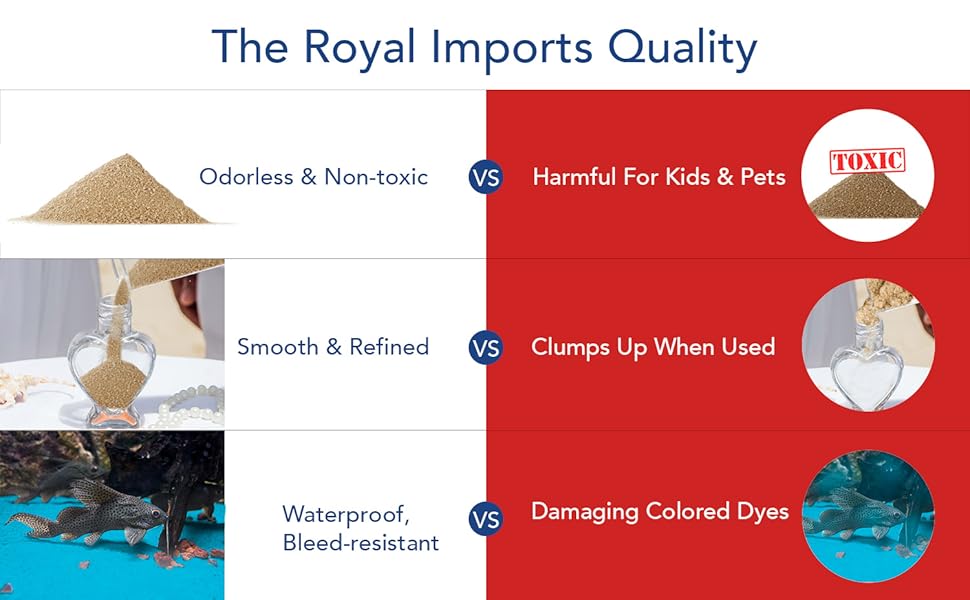 The Royal Imports Quality

Odorless & Non-toxic

VS

Harmful For Kids & Pets

TOXIC

Smooth & Refined

VS

Clumps Up When Used

Waterproof, Bleed-resistant

VS

Damaging Colored Dyes